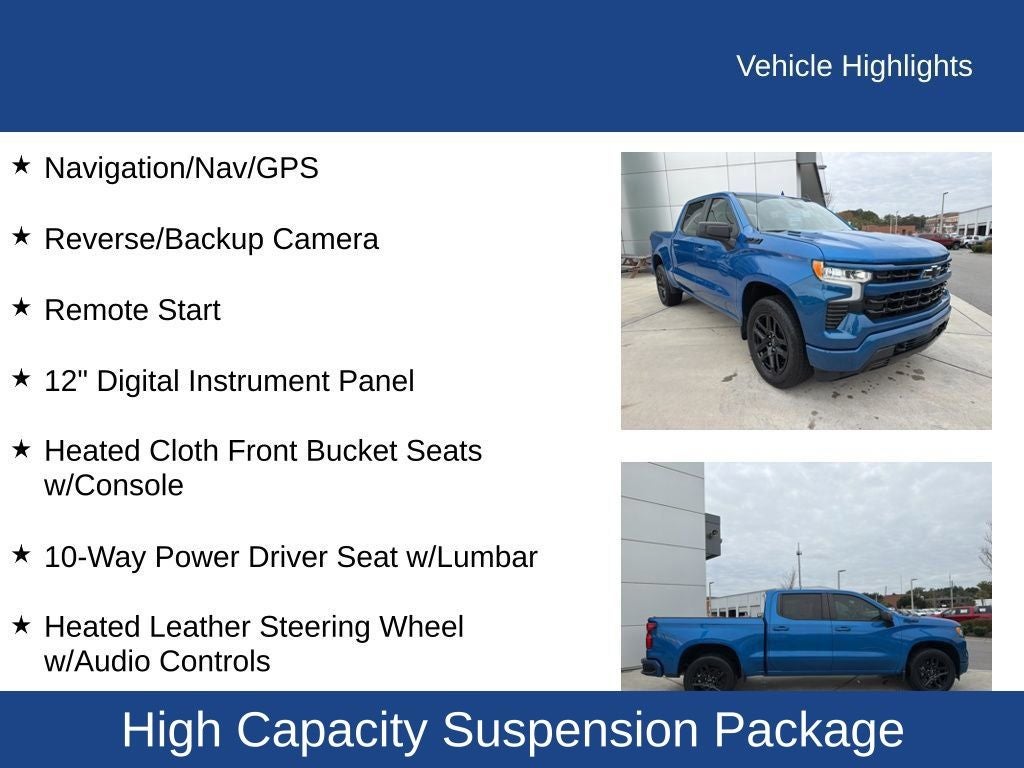 Vehicle Highlights

★ Navigation/Nav/GPS

★ Reverse/Backup Camera

★ Remote Start

★ 12" Digital Instrument Panel

★ Heated Cloth Front Bucket Seats w/Console

★ 10-Way Power Driver Seat w/Lumbar

★ Heated Leather Steering Wheel w/Audio Controls

High Capacity Suspension Package